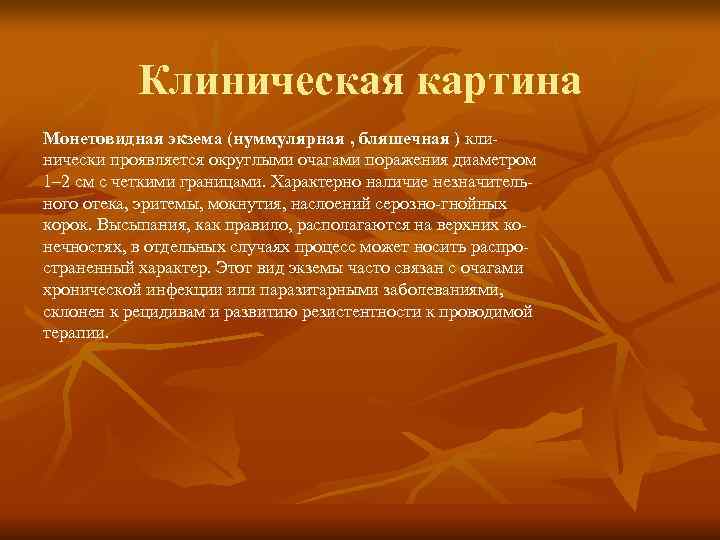 Клиническая картина

Монетовидная экзема (нуммулярная , бляшечная ) клинически проявляется округлыми очагами поражения диаметром 1–2 см с четкими границами. Характерно наличие незначительного отека, эритемы, мокнутия, наслоений серозно-гнойных корок. Высыпания, как правило, располагаются на верхних конечностях, в отдельных случаях процесс может носить распространенный характер. Этот вид экземы часто связан с очагами хронической инфекции или паразитарными заболеваниями, склонен к рецидивам и развитию резистентности к проводимой терапии.